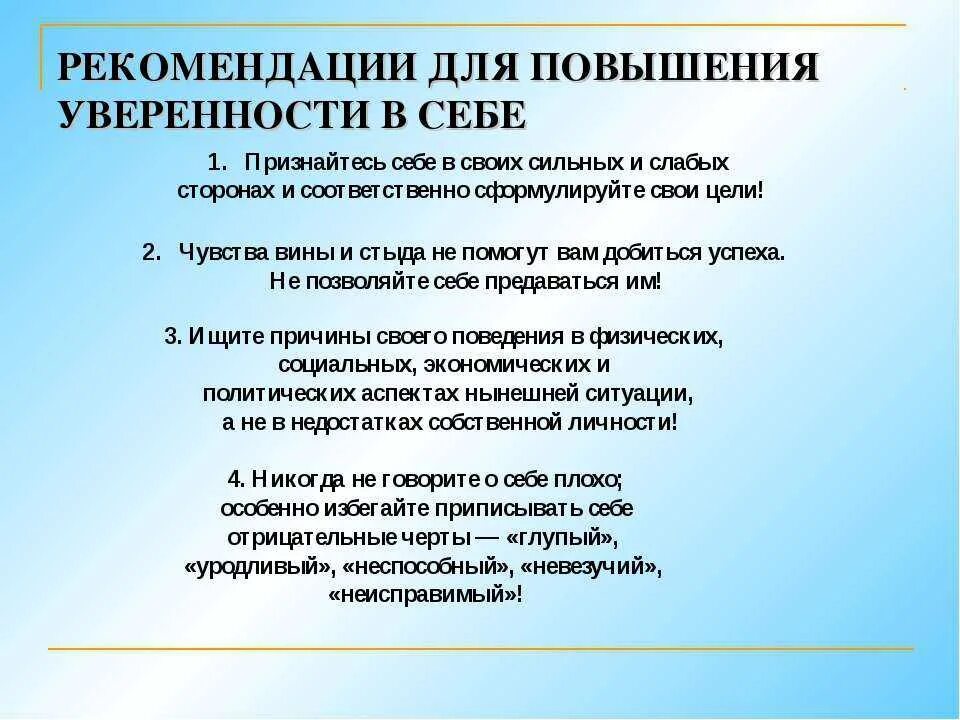 РЕКОМЕНДАЦИИ ДЛЯ ПОВЫШЕНИЯ УВЕРЕННОСТИ В СЕБЕ

1. Признайтесь себе в своих сильных и слабых сторонах и соответственно сформулируйте свои цели!

2. Чувства вины и стыда не помогут вам добиться успеха. Не позволяйте себе предаваться им!

3. Ищите причины своего поведения в физических, социальных, экономических и политических аспектах нынешней ситуации, а не в недостатках собственной личности!

4. Никогда не говорите о себе плохо; особенно избегайте приписывать себе отрицательные черты — «глупый», «уродливый», «неспособный», «невезучий», «неисправимый»!